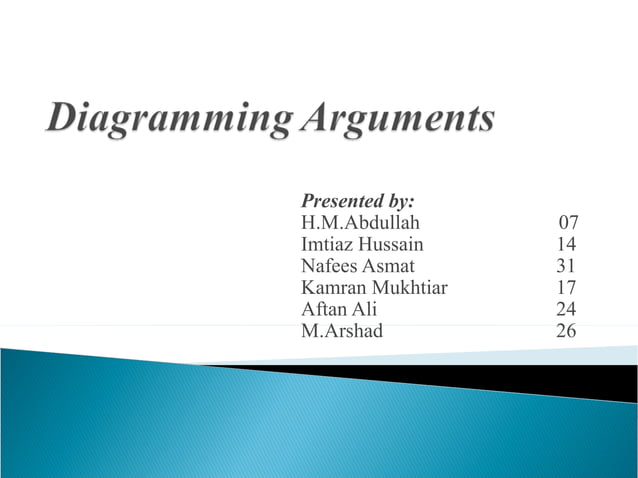 Diagramming Arguments

Presented by:
H.M.Abdullah 07
Imtiaz Hussain 14
Nafees Asmat 31
Kamran Mukhtiar 17
Aftan Ali 24
M.Arshad 26